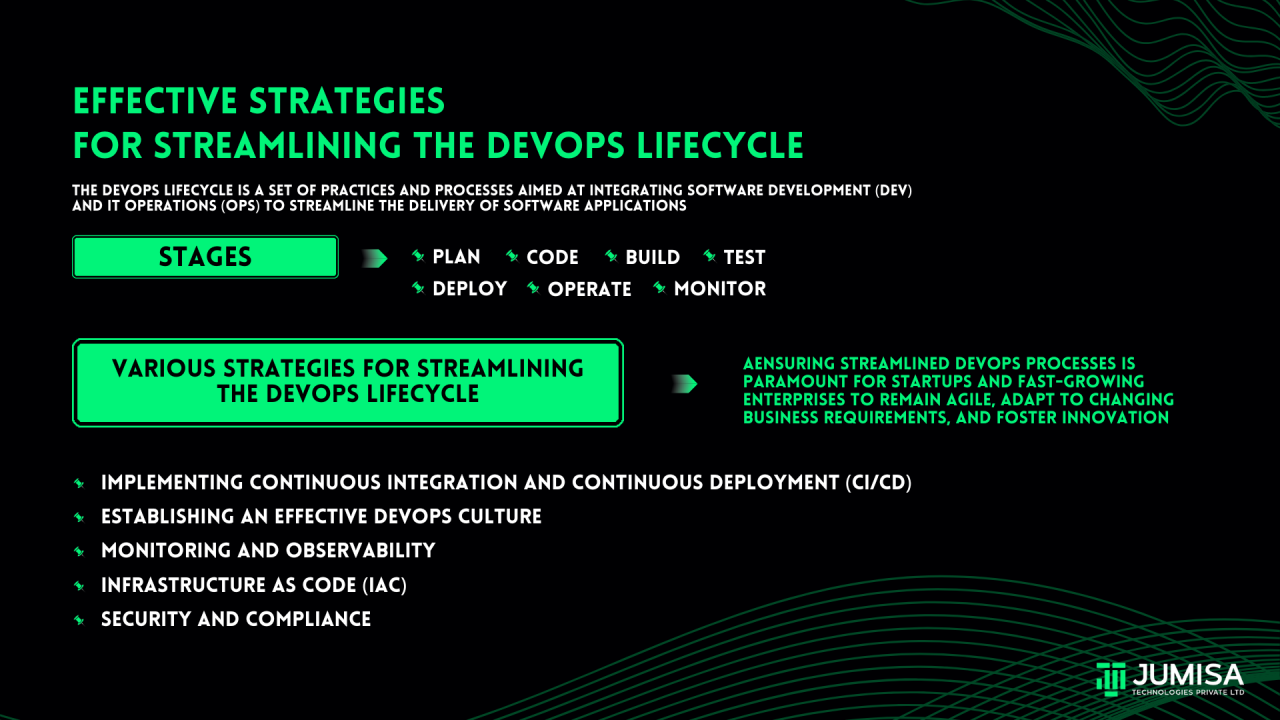 EFFECTIVE STRATEGIES
FOR STREAMLINING THE DEVOPS LIFECYCLE

THE DEVOPS LIFECYCLE IS A SET OF PRACTICES AND PROCESSES AIMED AT INTEGRATING SOFTWARE DEVELOPMENT (DEV) AND IT OPERATIONS (OPS) TO STREAMLINE THE DELIVERY OF SOFTWARE APPLICATIONS

STAGES

PLAN
CODE
BUILD
TEST
DEPLOY
OPERATE
MONITOR

VARIOUS STRATEGIES FOR STREAMLINING THE DEVOPS LIFECYCLE

AENSURING STREAMLINED DEVOPS PROCESSES IS PARAMOUNT FOR STARTUPS AND FAST-GROWING ENTERPRISES TO REMAIN AGILE, ADAPT TO CHANGING BUSINESS REQUIREMENTS, AND FOSTER INNOVATION

IMPLEMENTING CONTINUOUS INTEGRATION AND CONTINUOUS DEPLOYMENT (CI/CD)
ESTABLISHING AN EFFECTIVE DEVOPS CULTURE
MONITORING AND OBSERVABILITY
INFRASTRUCTURE AS CODE (IAC)
SECURITY AND COMPLIANCE

JUMISA
TECHNOLOGIES PRIVATE LTD